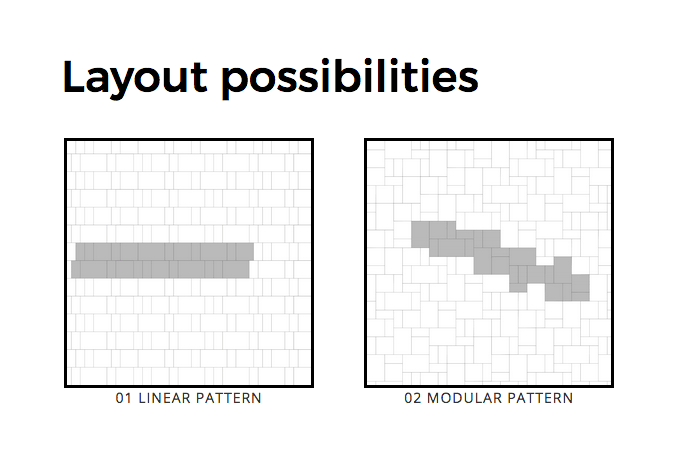 Layout possibilities

01 LINEAR PATTERN

02 MODULAR PATTERN